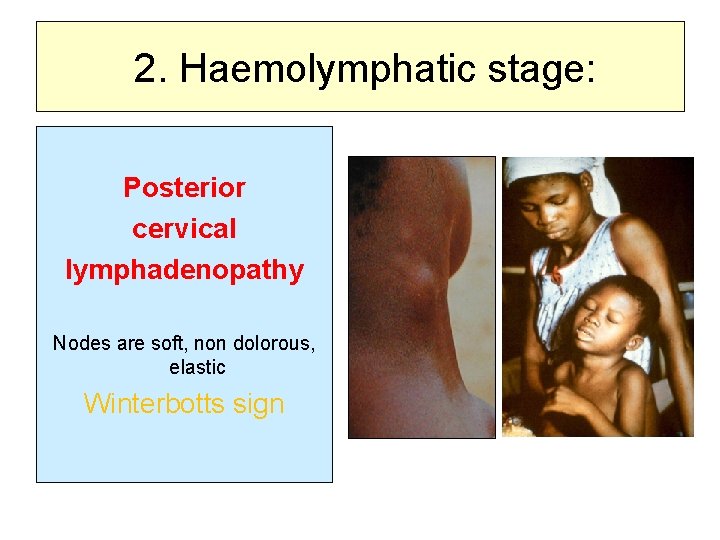 2. Haemolymphatic stage:

Posterior cervical lymphadenopathy

Nodes are soft, non dolorous, elastic

Winterbotts sign